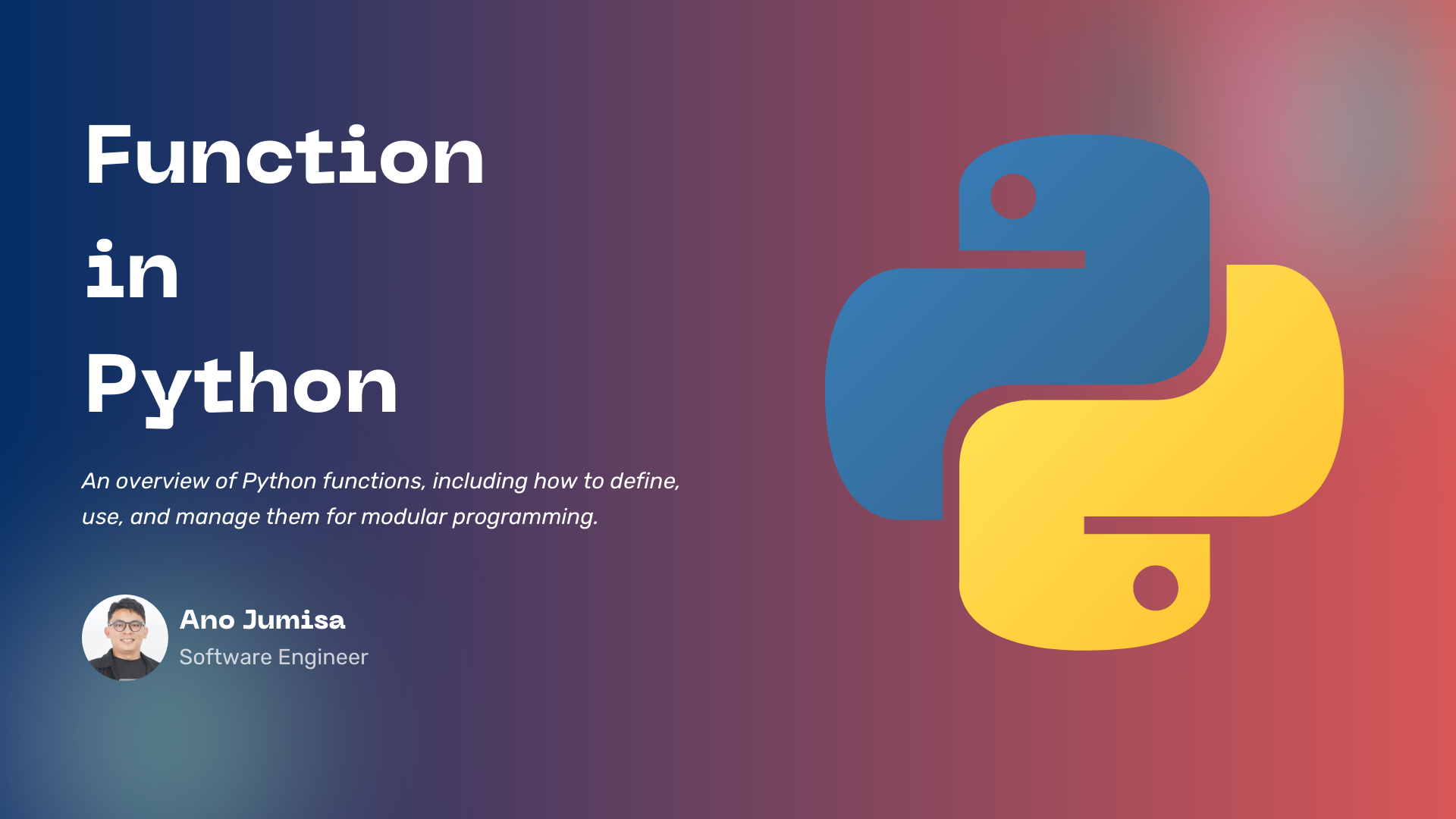 Function
in
Python

An overview of Python functions, including how to define, use, and manage them for modular programming.

Ano Jumisa
Software Engineer